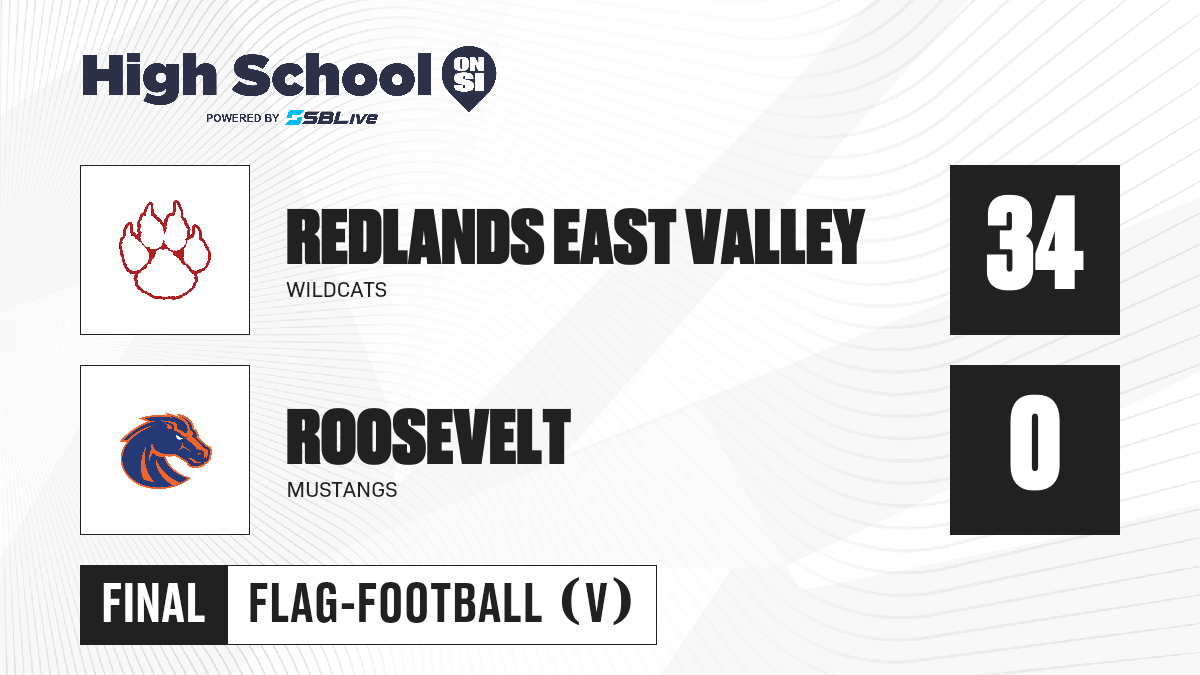 High School ON SI
POWERED BY SBLive

REDLANDS EAST VALLEY
WILDCATS

34

ROOSEVELT
MUSTANGS

0

FINAL
FLAG-FOOTBALL (V)